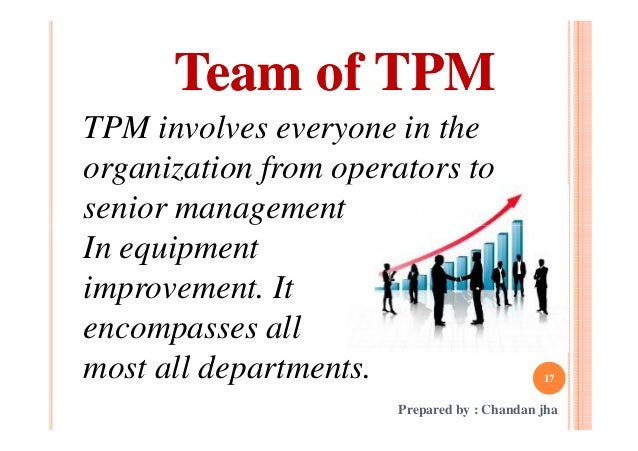 Team of TPM

TPM involves everyone in the organization from operators to senior management
In equipment improvement. It encompasses all most all departments.

17

Prepared by : Chandan jha